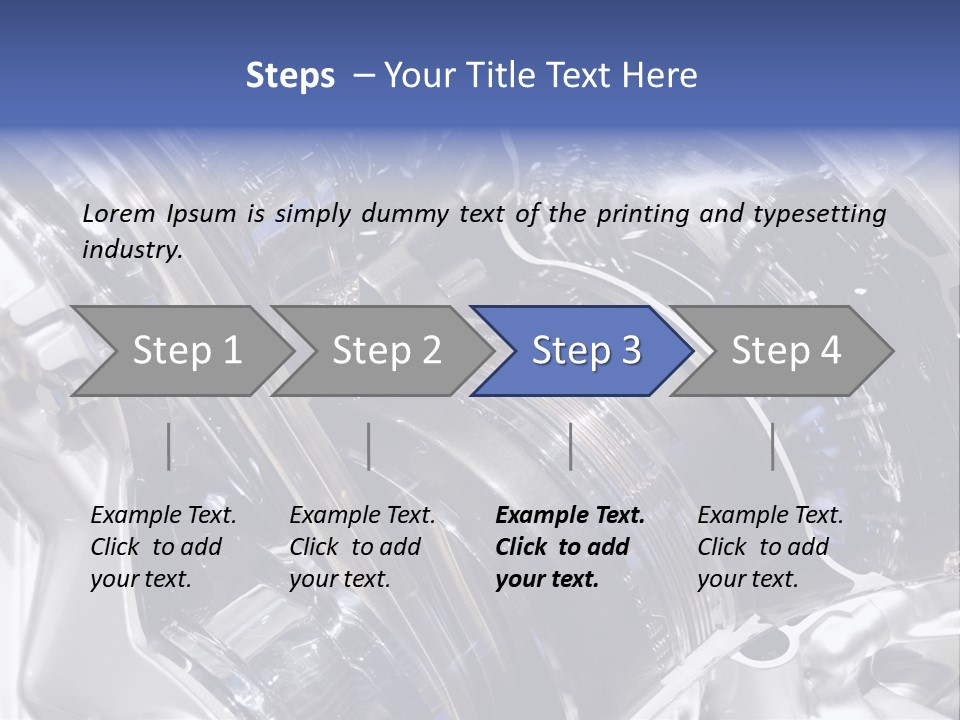 Steps – Your Title Text Here

Lorem Ipsum is simply dummy text of the printing and typesetting industry.

Step 1

Step 2

Step 3

Step 4

Example Text. Click to add your text.

Example Text. Click to add your text.

Example Text. Click to add your text.

Example Text. Click to add your text.